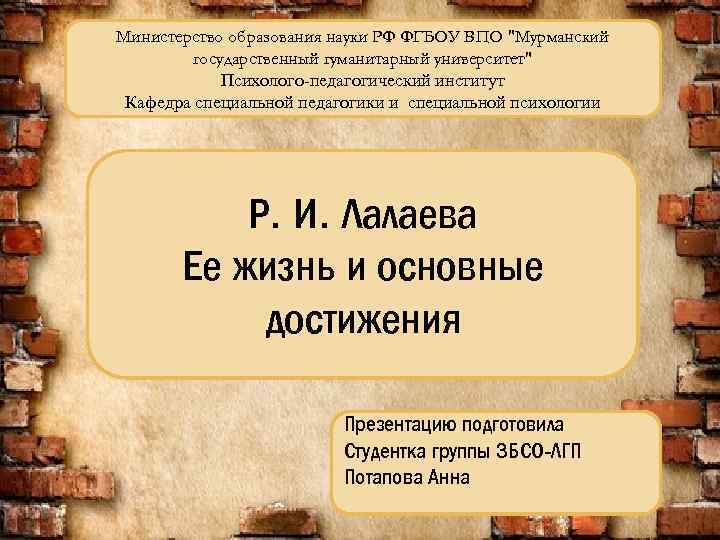 Министерство образования науки РФ ФГБОУ ВПО "Мурманский государственный гуманитарный университет"
Психолого-педагогический институт
Кафедра специальной педагогики и специальной психологии

Р. И. Лалаева
Ее жизнь и основные достижения

Презентацию подготовила
Студентка группы 3БСО-ЛГП
Потапова Анна